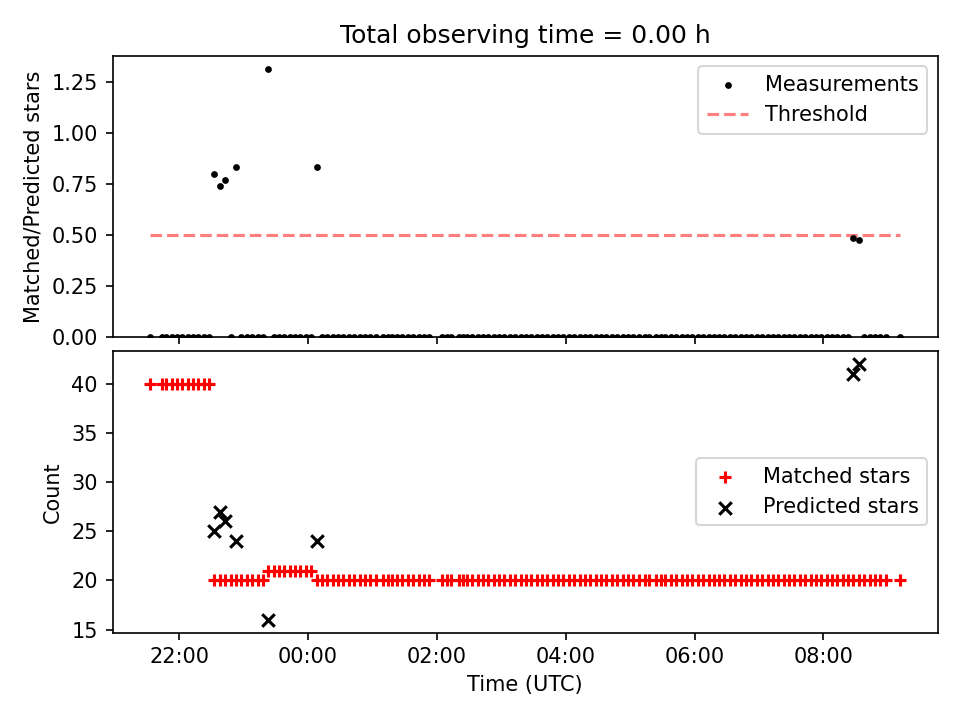 Total observing time = 0.00 h

Matched/Predicted stars

1.25
1.00
0.75
0.50
0.25
0.00

Measurements
Threshold

Count

40
35
30
25
20
15

Matched stars
Predicted stars

22:00
00:00
02:00
04:00
06:00
08:00

Time (UTC)